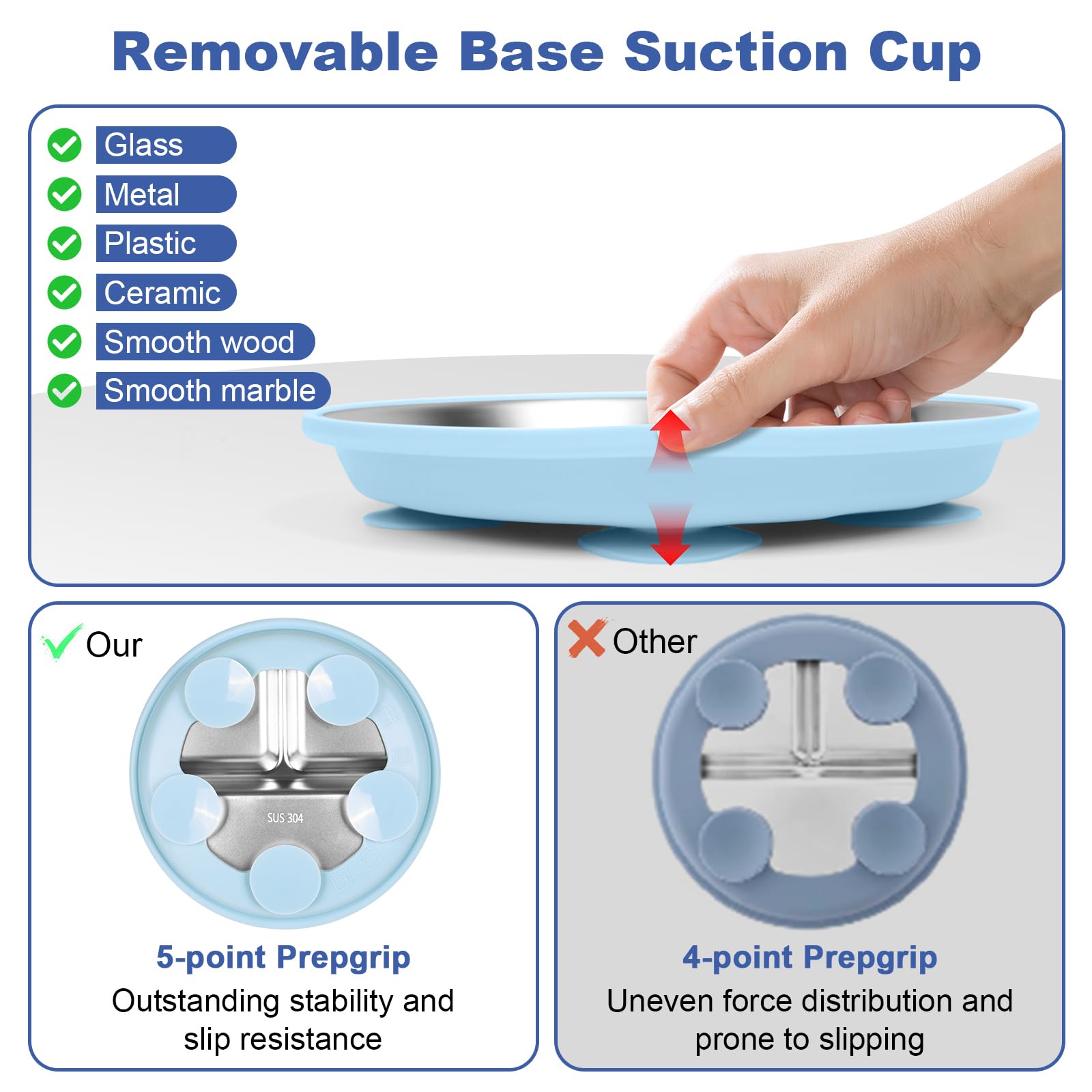 Removable Base Suction Cup

Glass
Metal
Plastic
Ceramic
Smooth wood
Smooth marble

Our

SUS 304

5-point Prepgrip
Outstanding stability and slip resistance

Other

4-point Prepgrip
Uneven force distribution and prone to slipping